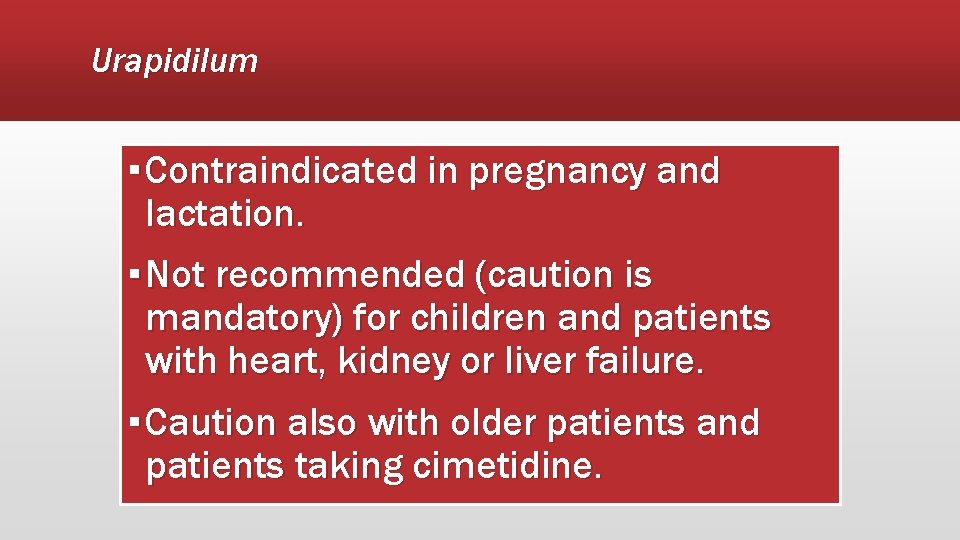 Urapidilum

▪ Contraindicated in pregnancy and lactation.

▪ Not recommended (caution is mandatory) for children and patients with heart, kidney or liver failure.

▪ Caution also with older patients and patients taking cimetidine.